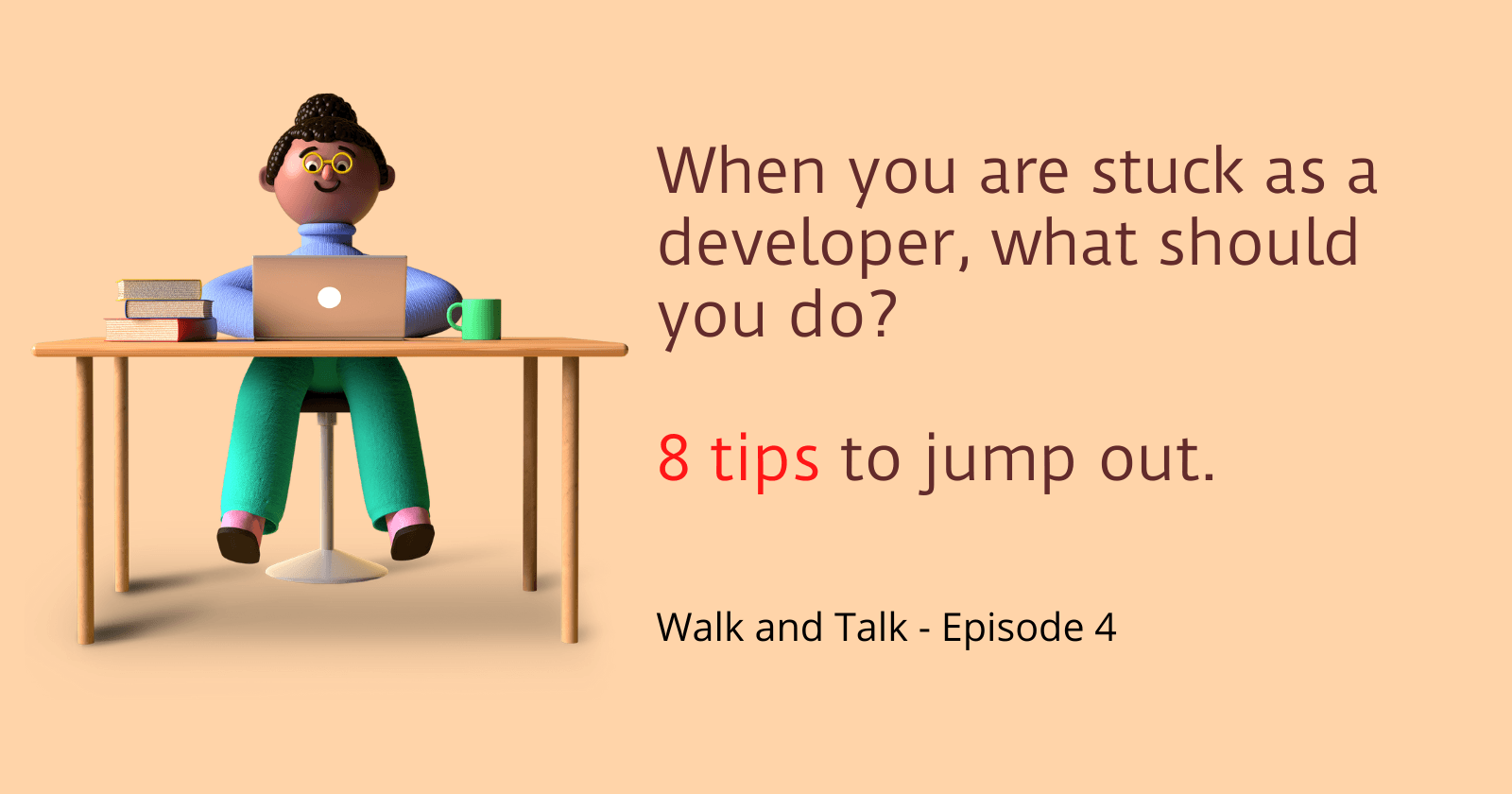 When you are stuck as a developer, what should you do?

8 tips to jump out.

Walk and Talk - Episode 4